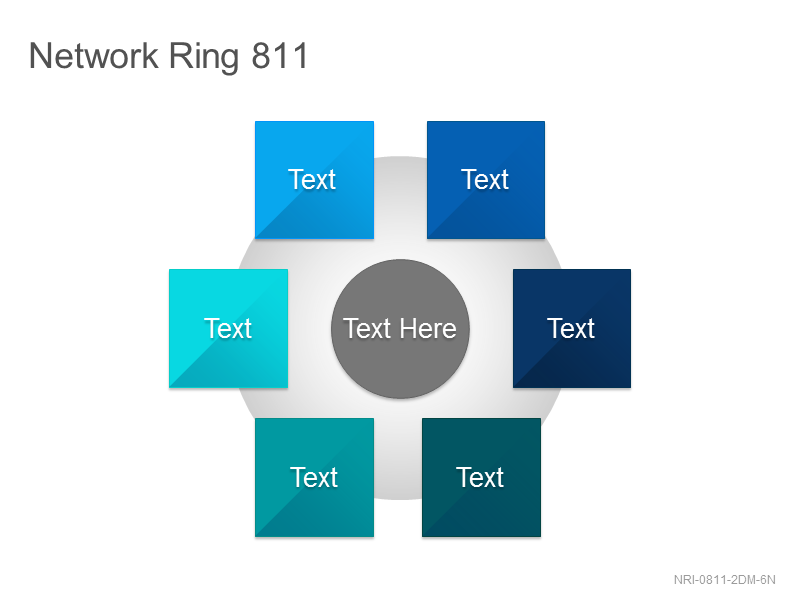 Network Ring 811

Text

Text

Text

Text Here

Text

Text

Text

NRI-0811-2DM-6N